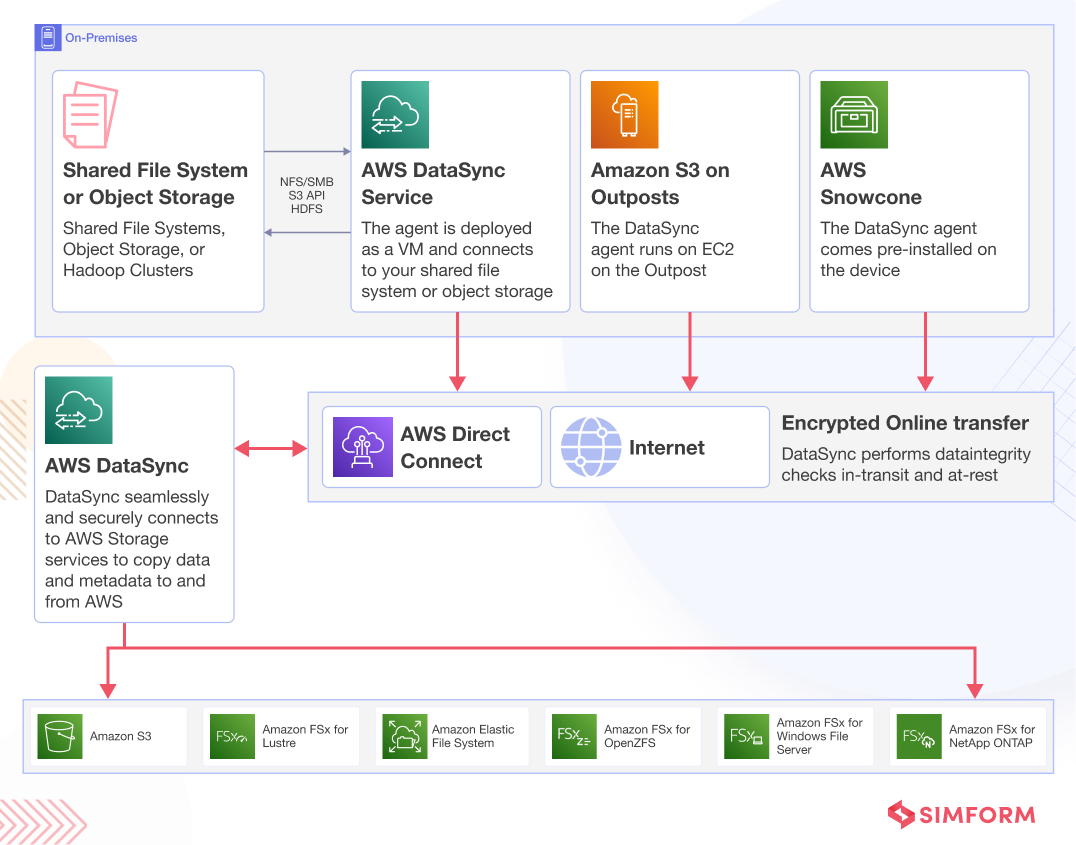 On-Premises

Shared File System or Object Storage
Shared File Systems, Object Storage, or Hadoop Clusters

NFS/SMB
S3 API
HDFS

AWS DataSync Service
The agent is deployed as a VM and connects to your shared file system or object storage

Amazon S3 on Outposts
The DataSync agent runs on EC2 on the Outpost

AWS Snowcone
The DataSync agent comes pre-installed on the device

AWS DataSync
DataSync seamlessly and securely connects to AWS Storage services to copy data and metadata to and from AWS

AWS Direct Connect

Internet

Encrypted Online transfer
DataSync performs dataintegrity checks in-transit and at-rest

Amazon S3

FSx
Amazon FSx for Lustre

Amazon Elastic File System

FSx
Amazon FSx for OpenZFS

FSx
Amazon FSx for Windows File Server

FSx
Amazon FSx for NetApp ONTAP

SIMFORM